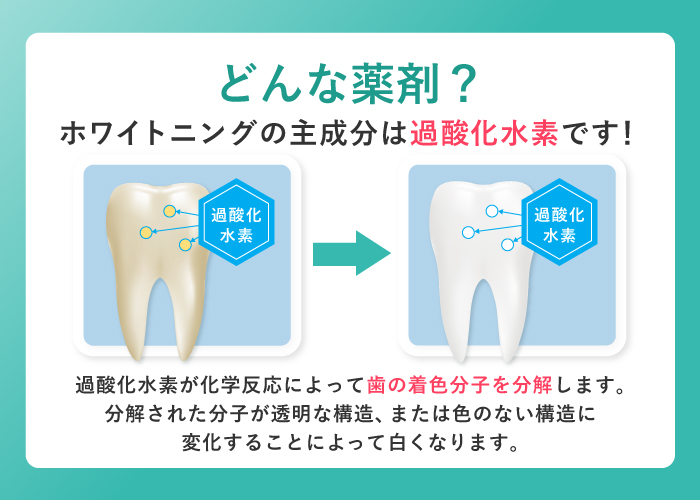 どんな薬剤？
ホワイトニングの主成分は過酸化水素です！

過酸化水素

過酸化水素

過酸化水素が化学反応によって歯の着色分子を分解します。分解された分子が透明な構造、または色のない構造に変化することによって白くなります。